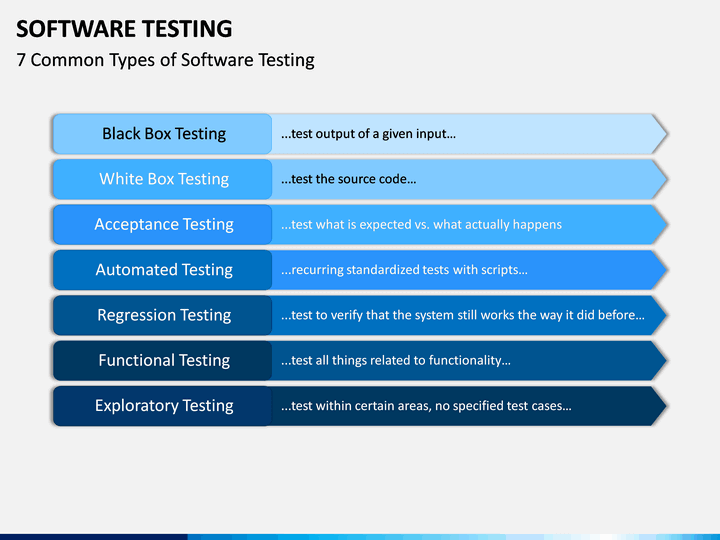 SOFTWARE TESTING

7 Common Types of Software Testing

Black Box Testing ...test output of a given input...

White Box Testing ...test the source code...

Acceptance Testing ...test what is expected vs. what actually happens

Automated Testing ...recurring standardized tests with scripts...

Regression Testing ...test to verify that the system still works the way it did before...

Functional Testing ...test all things related to functionality...

Exploratory Testing ...test within certain areas, no specified test cases...